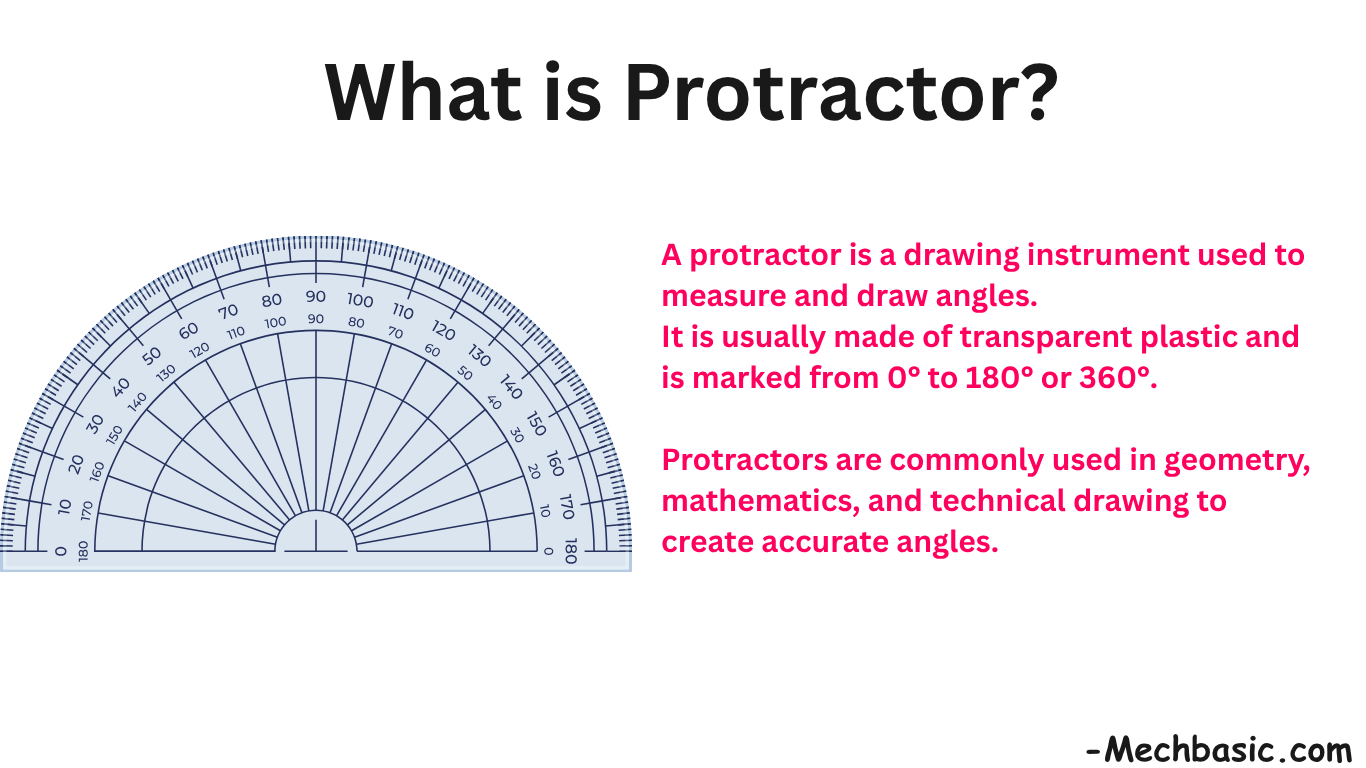 What is Protractor?

0 10 20 30 40 50 60 70 80 90 100 110 120 130 140 150 160 170 180

180 170 160 150 140 130 120 110 100 90 80 70 60 50 40 30 20 10 0

A protractor is a drawing instrument used to measure and draw angles.
It is usually made of transparent plastic and is marked from 0° to 180° or 360°.

Protractors are commonly used in geometry, mathematics, and technical drawing to create accurate angles.

-Mechbasic.com